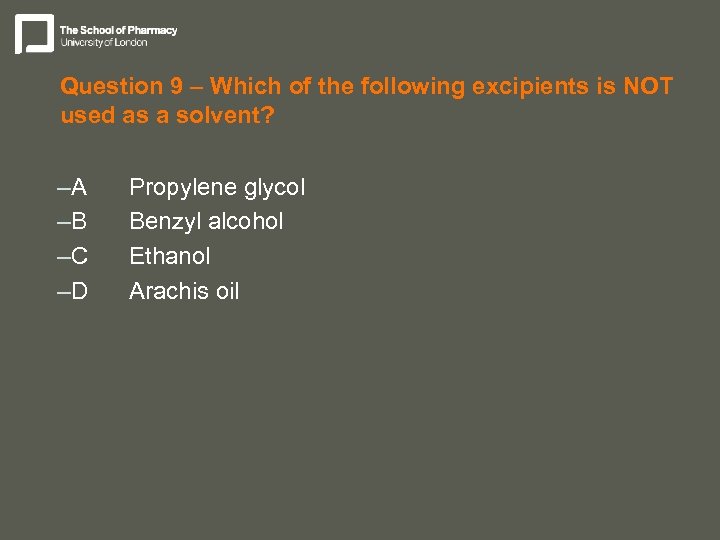 The School of Pharmacy
University of London

Question 9 – Which of the following excipients is NOT used as a solvent?

–A Propylene glycol
–B Benzyl alcohol
–C Ethanol
–D Arachis oil